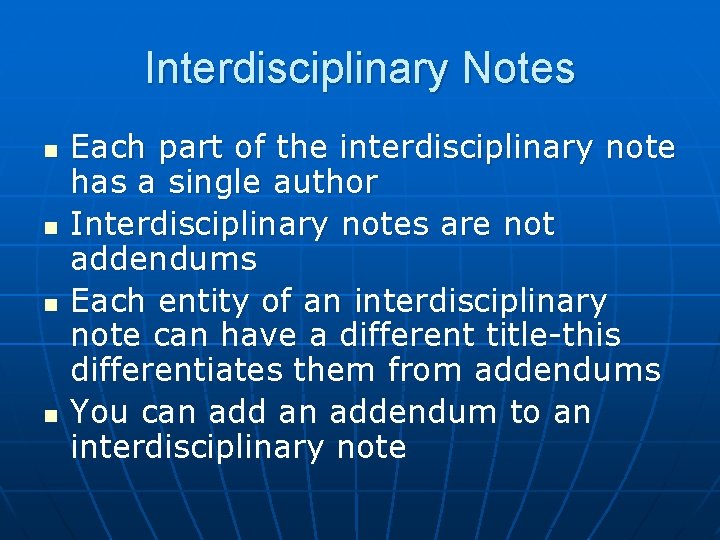 Interdisciplinary Notes

- Each part of the interdisciplinary note has a single author
- Interdisciplinary notes are not addendums
- Each entity of an interdisciplinary note can have a different title-this differentiates them from addendums
- You can add an addendum to an interdisciplinary note